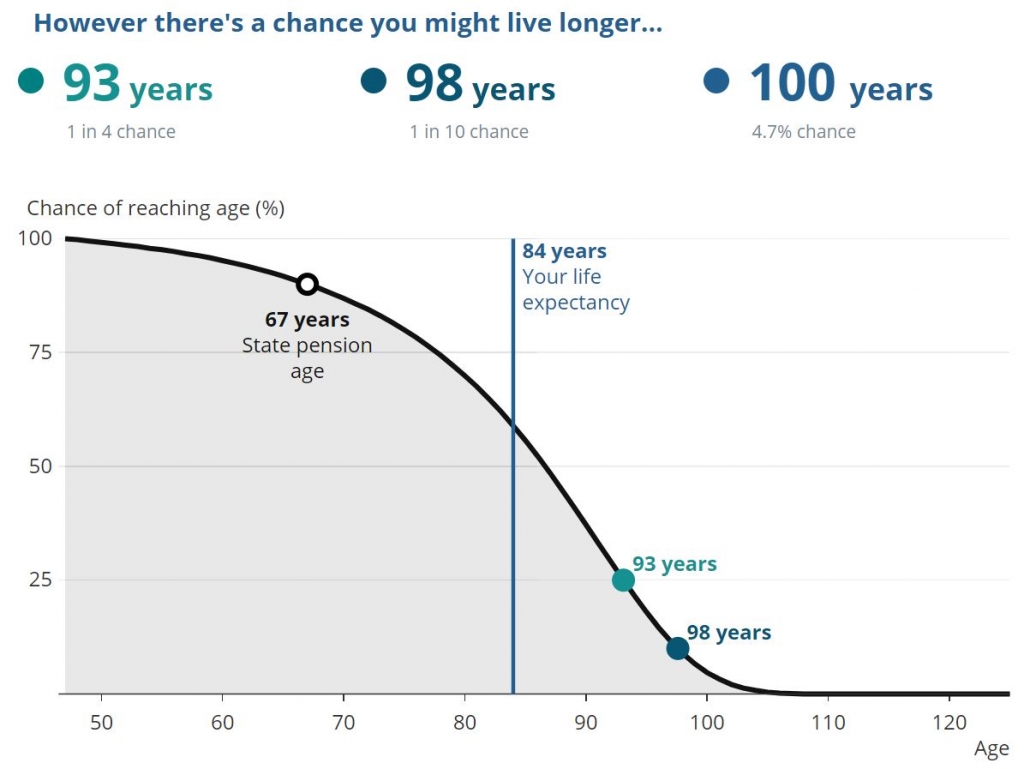 However there's a chance you might live longer...

93 years
1 in 4 chance

98 years
1 in 10 chance

100 years
4.7% chance

Chance of reaching age (%)
100
75
50
25

67 years
State pension age

84 years
Your life expectancy

93 years

98 years

50 60 70 80 90 100 110 120
Age